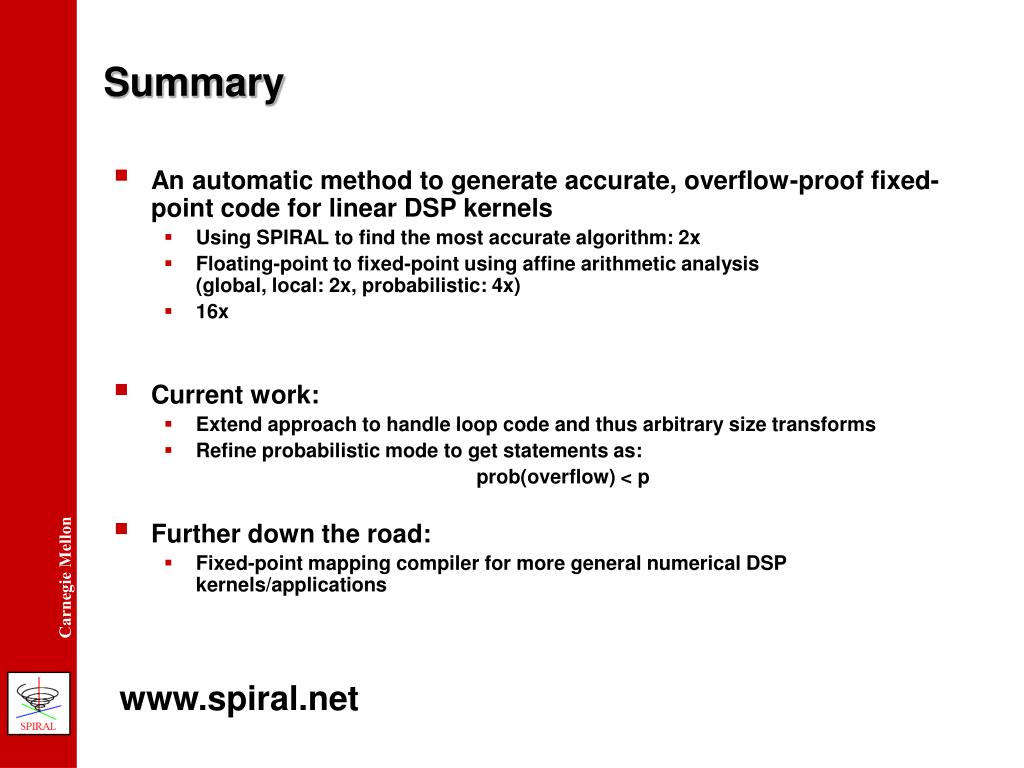 Summary

An automatic method to generate accurate, overflow-proof fixed-point code for linear DSP kernels

Using SPIRAL to find the most accurate algorithm: 2x

Floating-point to fixed-point using affine arithmetic analysis (global, local: 2x, probabilistic: 4x)

16x

Current work:

Extend approach to handle loop code and thus arbitrary size transforms

Refine probabilistic mode to get statements as:
prob(overflow) < p

Further down the road:

Fixed-point mapping compiler for more general numerical DSP kernels/applications

Carnegie Mellon

SPIRAL

www.spiral.net